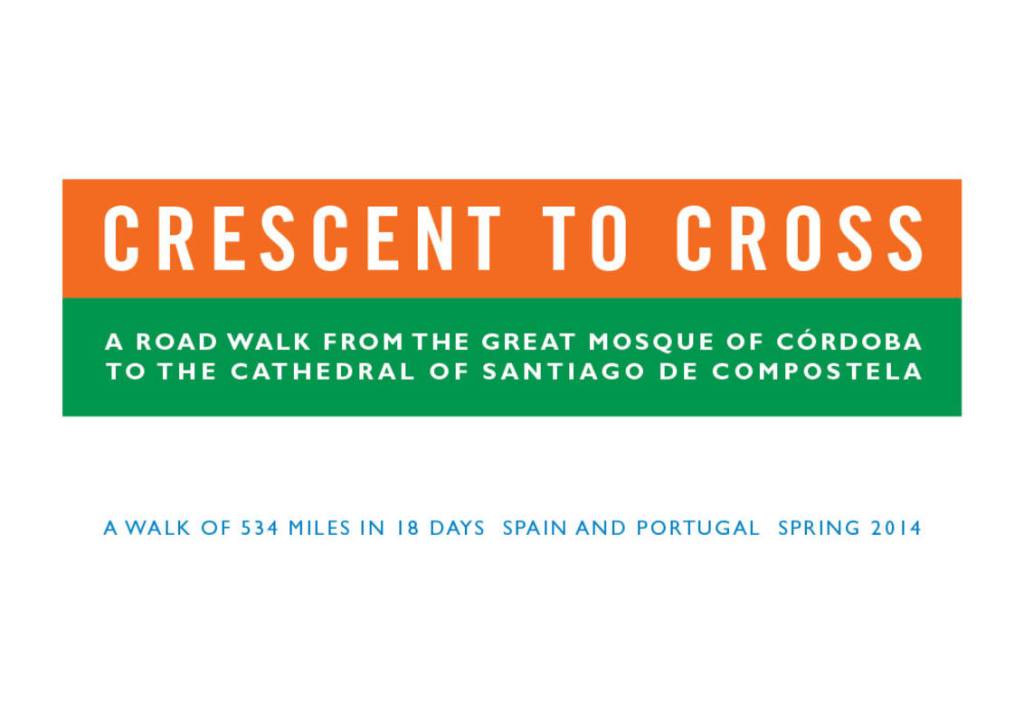 CRESCENT TO CROSS

A ROAD WALK FROM THE GREAT MOSQUE OF CÓRDOBA TO THE CATHEDRAL OF SANTIAGO DE COMPOSTELA

A WALK OF 534 MILES IN 18 DAYS SPAIN AND PORTUGAL SPRING 2014